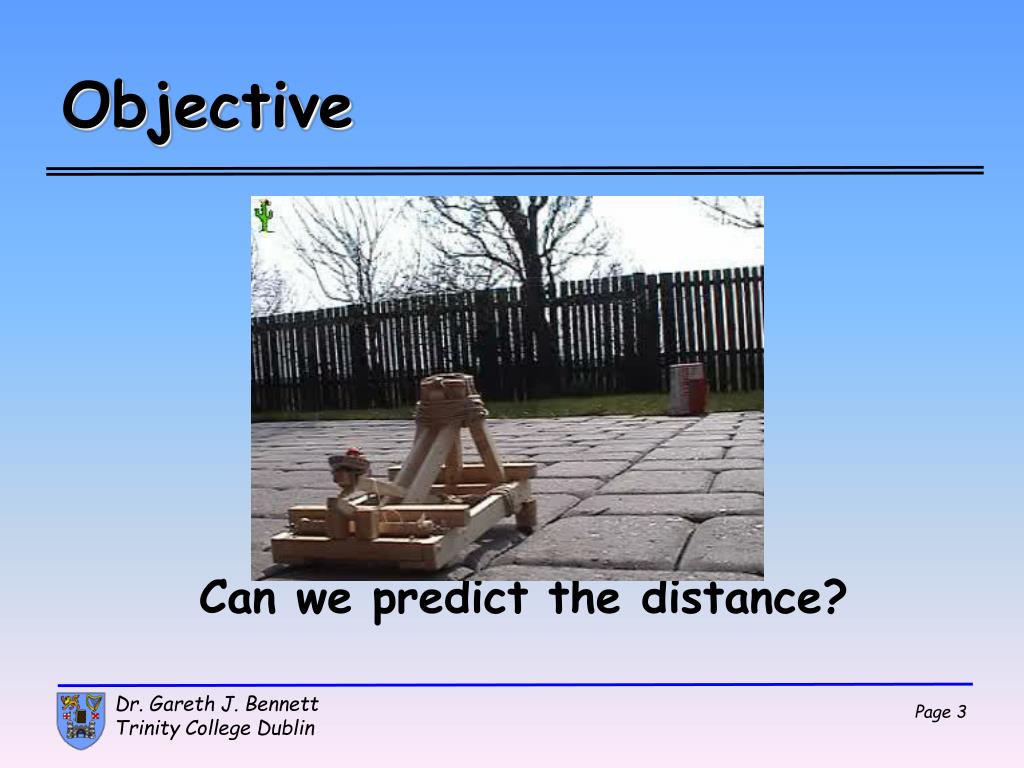 Objective

Can we predict the distance?

Dr. Gareth J. Bennett
Trinity College Dublin

Page 3